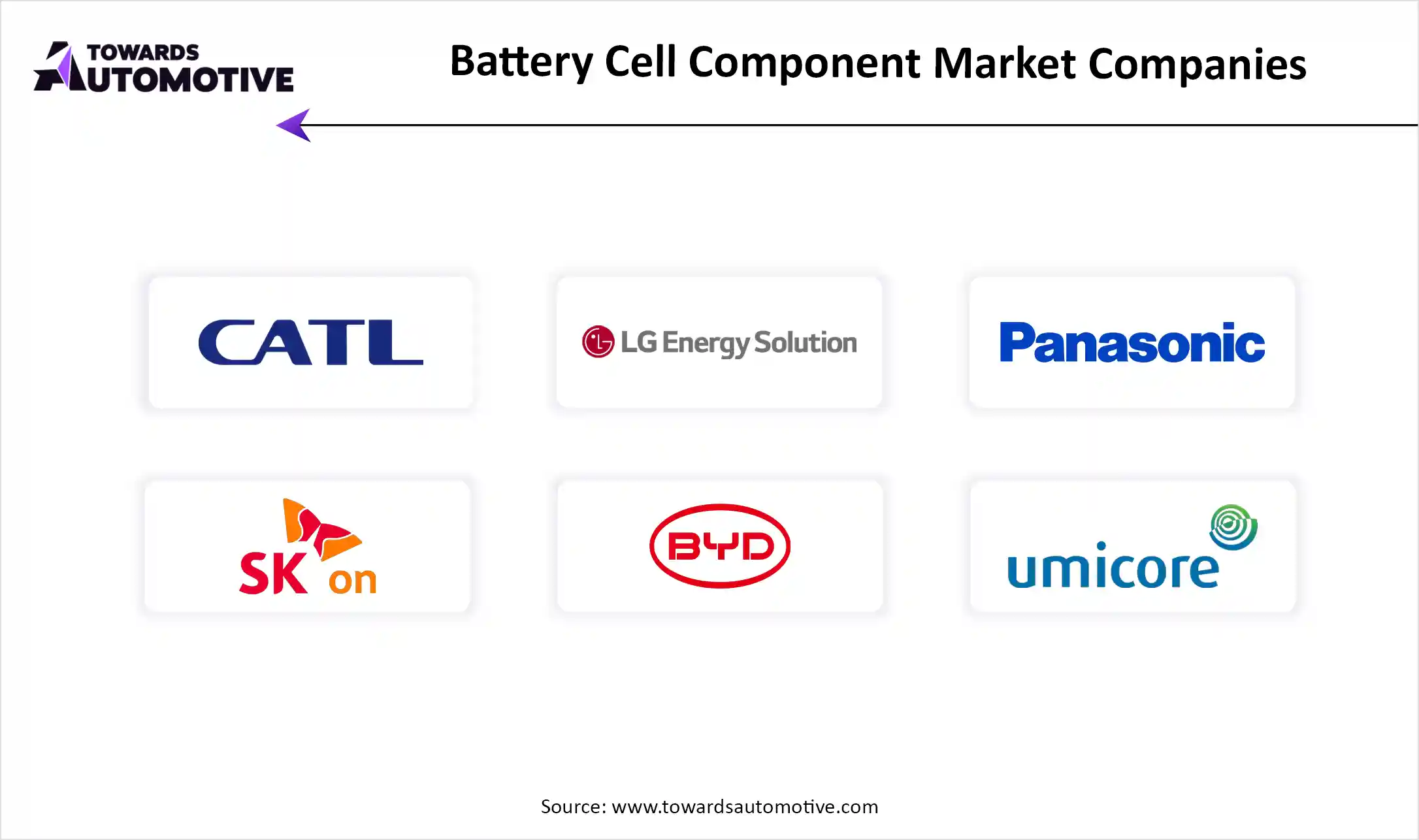 TOWARDS AUTOMOTIVE

Battery Cell Component Market Companies

CATL

LG Energy Solution

Panasonic

SK on

BYD

umicore

Source: www.towardsautomotive.com